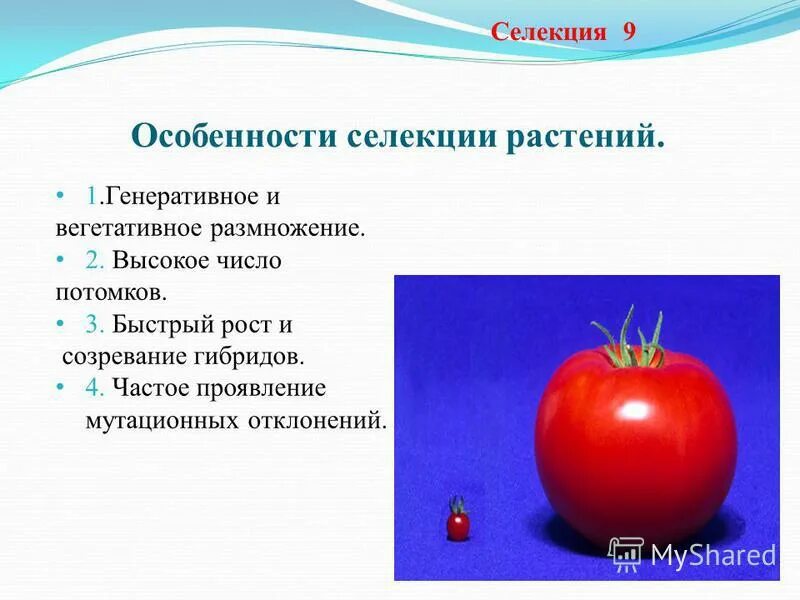 Селекция 9

Особенности селекции растений.

• 1.Генеративное и вегетативное размножение.
• 2. Высокое число потомков.
• 3. Быстрый рост и созревание гибридов.
• 4. Частое проявление мутационных отклонений.

MyShared